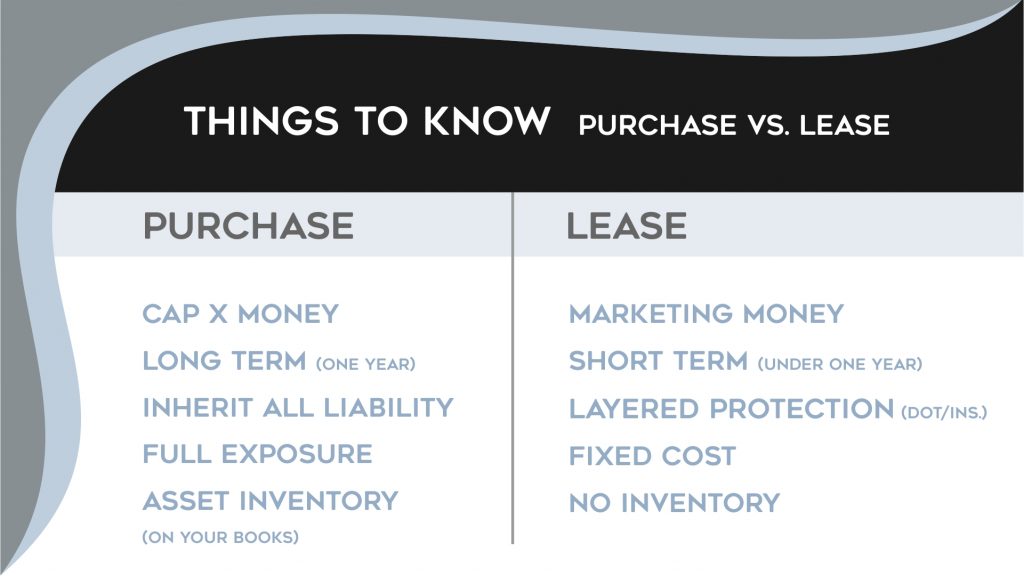 THINGS TO KNOW PURCHASE VS. LEASE

PURCHASE

CAP X MONEY
LONG TERM (ONE YEAR)
INHERIT ALL LIABILITY
FULL EXPOSURE
ASSET INVENTORY (ON YOUR BOOKS)

LEASE

MARKETING MONEY
SHORT TERM (UNDER ONE YEAR)
LAYERED PROTECTION (DOT/INS.)
FIXED COST
NO INVENTORY